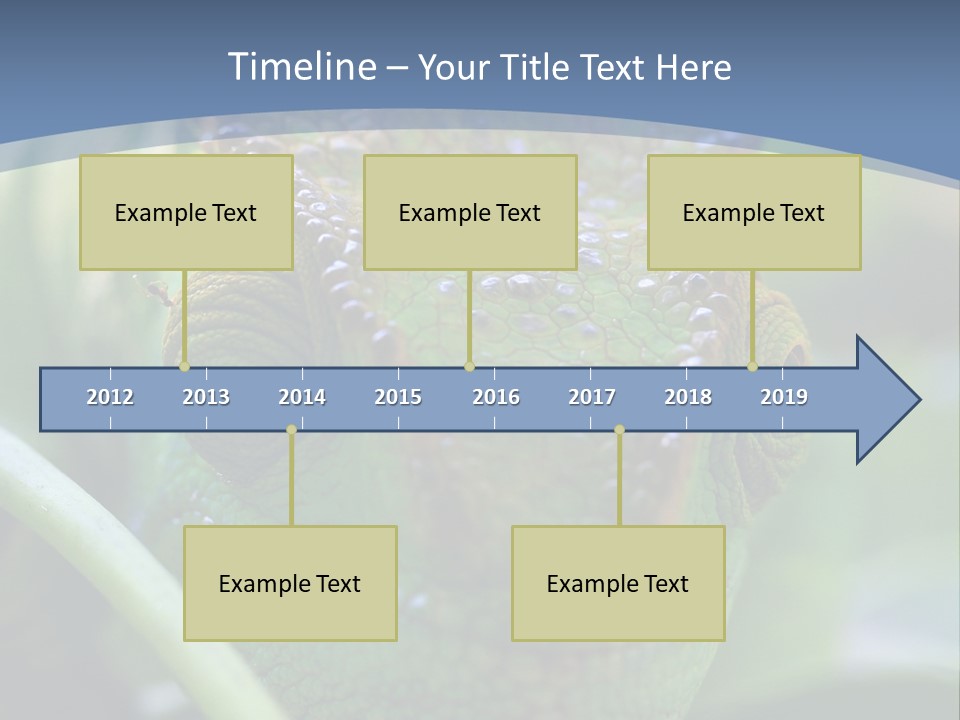 Timeline – Your Title Text Here

Example Text

Example Text

Example Text

2012 2013 2014 2015 2016 2017 2018 2019

Example Text

Example Text